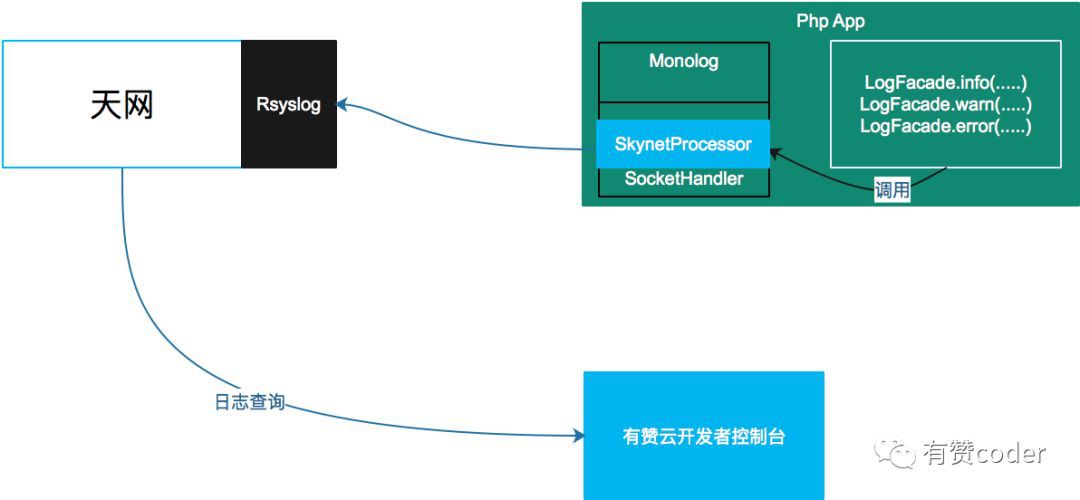 天网

Rsyslog

Php App

Monolog

SkynetProcessor

SocketHandler

LogFacade.info(.....)
LogFacade.warn(.....)
LogFacade.error(.....)

调用

日志查询

有赞云开发者控制台

有赞coder